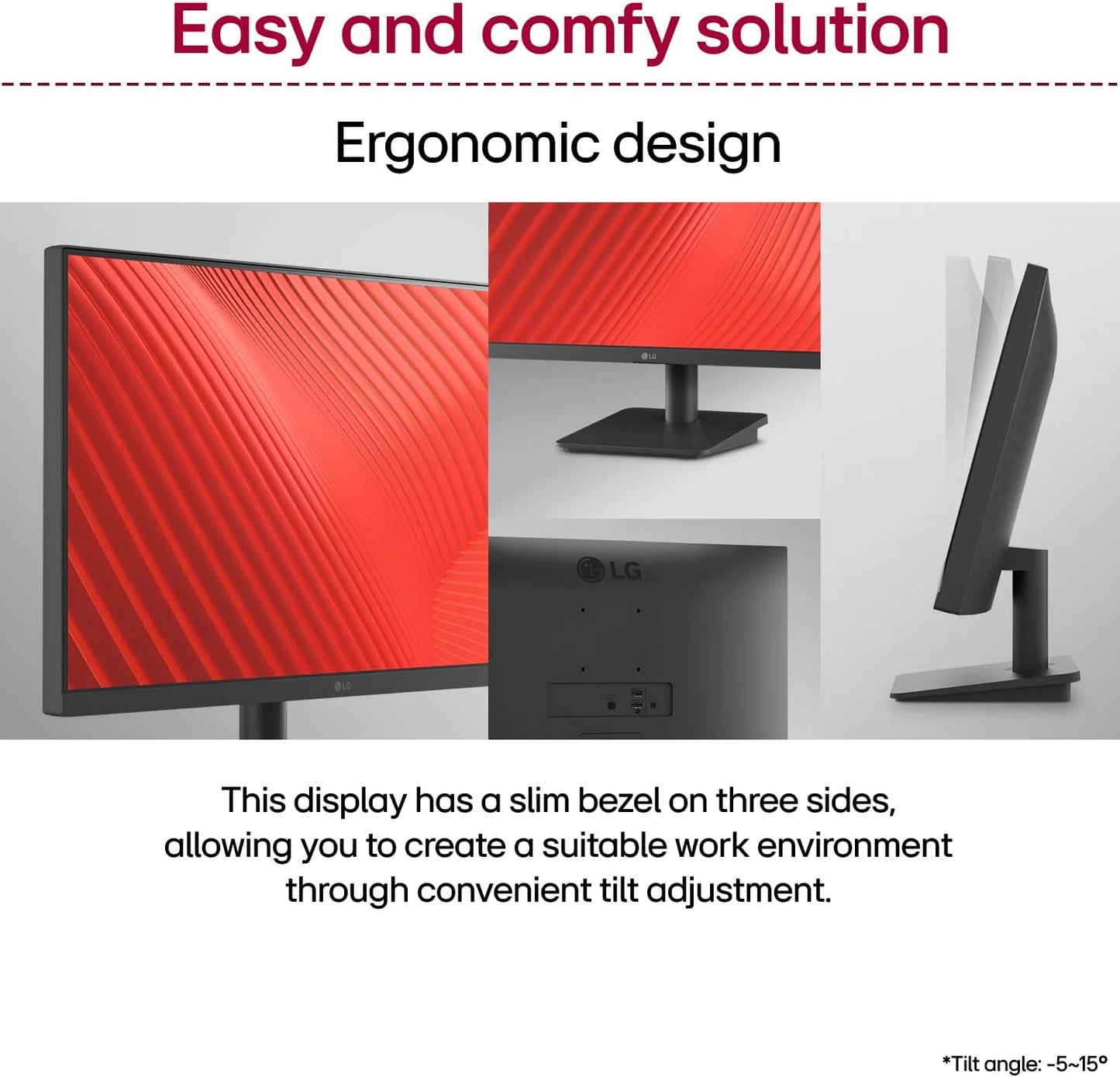 Easy and comfy solution

Ergonomic design

LG

LG

LG

This display has a slim bezel on three sides, allowing you to create a suitable work environment through convenient tilt adjustment.

*Tilt angle: -5~15°